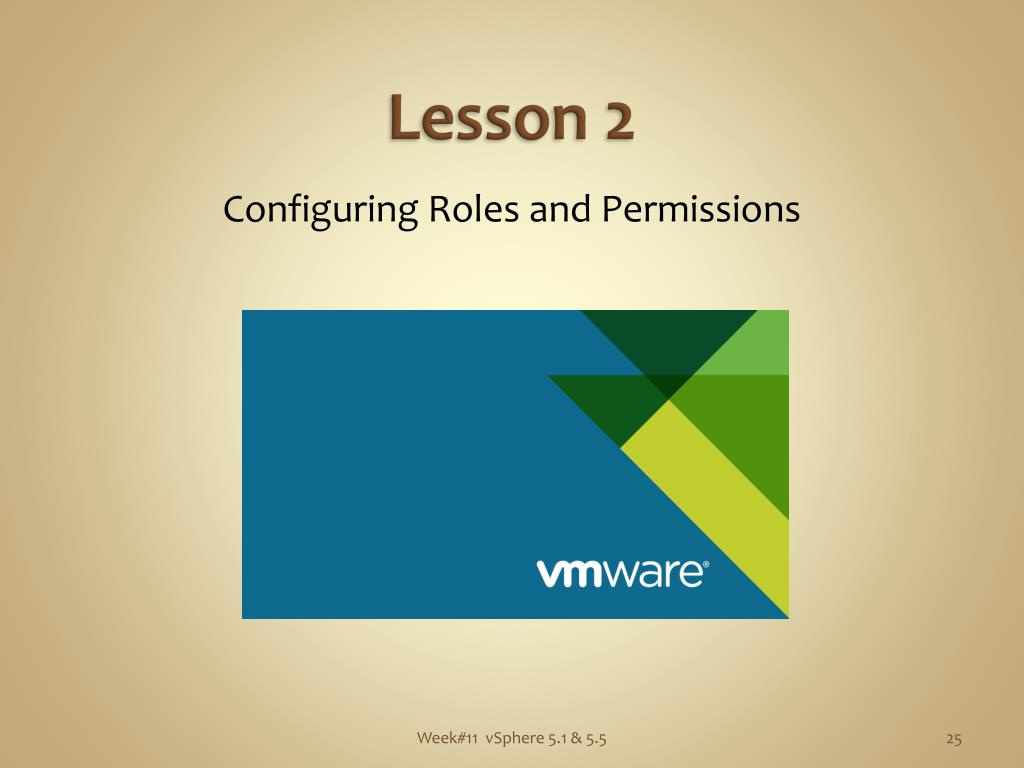 Lesson 2

Configuring Roles and Permissions

vmware®

Week#11 vSphere 5.1 & 5.5

25